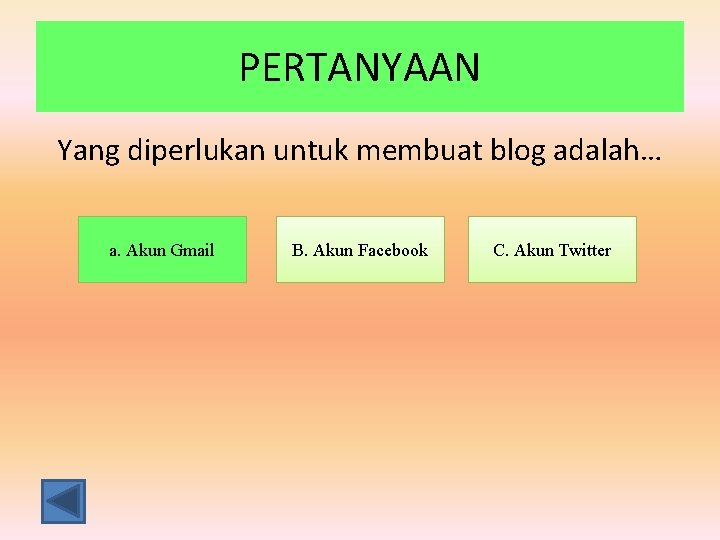 PERTANYAAN

Yang diperlukan untuk membuat blog adalah…

a. Akun Gmail

B. Akun Facebook

C. Akun Twitter